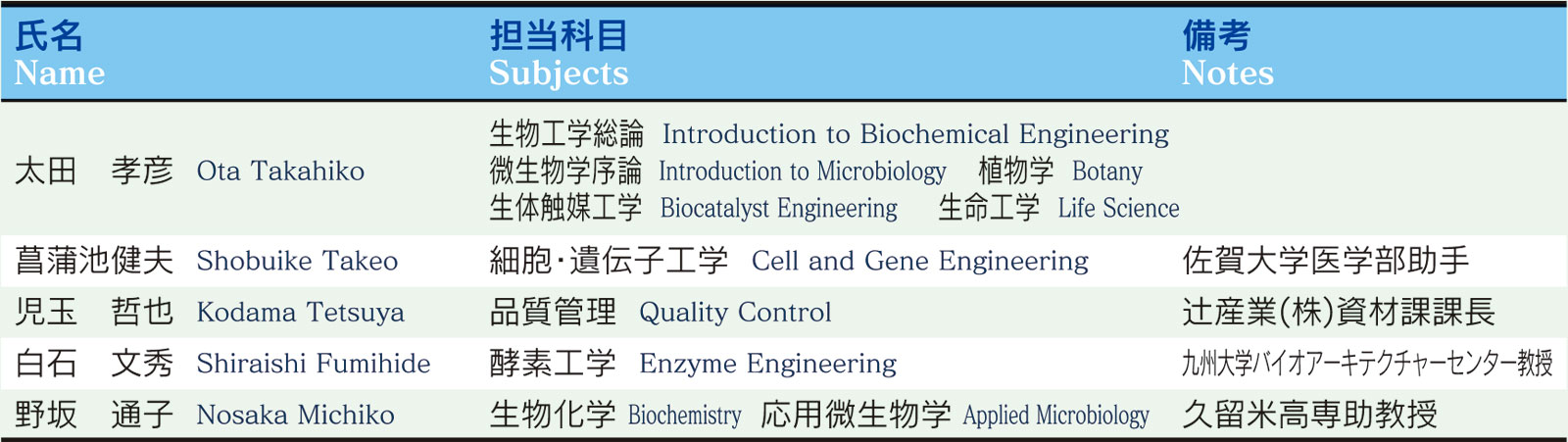 | 氏名 Name | 担当科目 Subjects | 備考 Notes |
|---|---|---|
| 太田　孝彦 Ota Takahiko | 生物工学総論 Introduction to Biochemical Engineering 微生物学序論 Introduction to Microbiology 植物学 Botany 生体触媒工学 Biocatalyst Engineering 生命工学 Life Science | |
| 菖蒲池健夫 Shobuike Takeo | 細胞･遺伝子工学 Cell and Gene Engineering | 佐賀大学医学部助手 |
| 児玉　哲也 Kodama Tetsuya | 品質管理 Quality Control | 辻産業(株)資材課課長 |
| 白石　文秀 Shiraishi Fumihide | 酵素工学 Enzyme Engineering | 九州大学バイオアーキテクチャーセンター教授 |
| 野坂　通子 Nosaka Michiko | 生物化学 Biochemistry 応用微生物学 Applied Microbiology | 久留米高専助教授 |